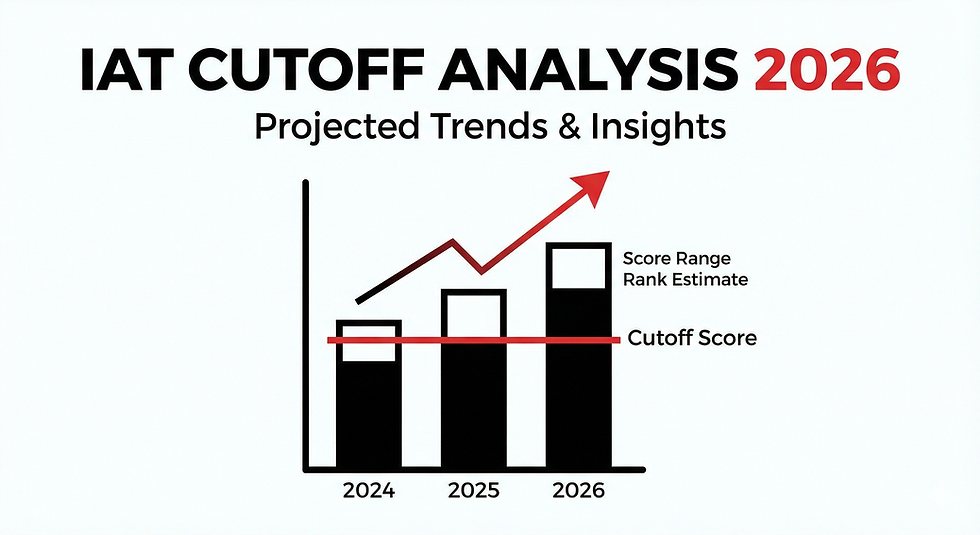 IAT CUTOFF ANALYSIS 2026

Projected Trends & Insights

Score Range
Rank Estimate

Cutoff Score

2024
2025
2026